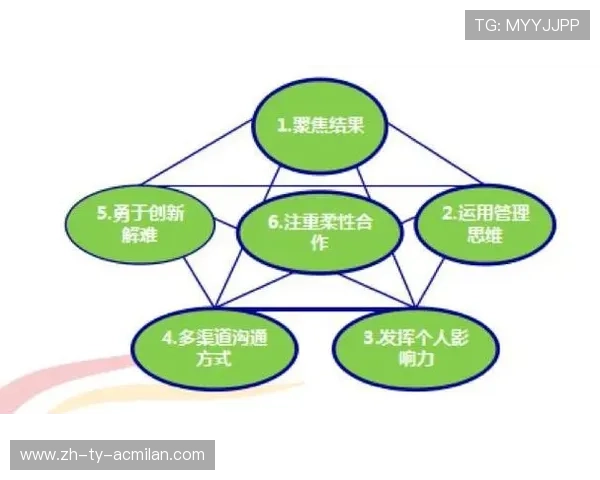 TG: MYYJJPP

1.聚焦结果

5.勇于创新解难

6.注重柔性合作

2.运用管理思维

4.多渠道沟通方式

3.发挥个人影响力

www.zh-ty-acmilan.com